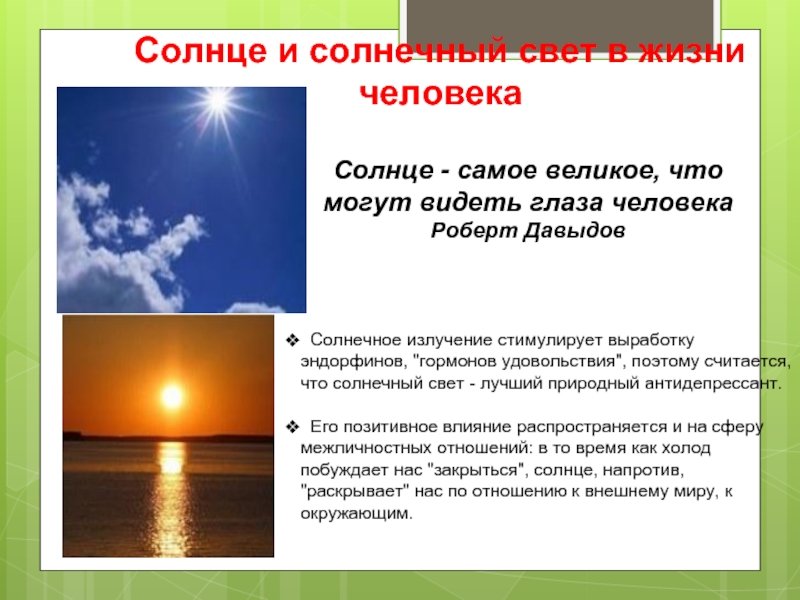 Солнце и солнечный свет в жизни человека

Солнце - самое великое, что могут видеть глаза человека
Роберт Давыдов

❖ Солнечное излучение стимулирует выработку эндорфинов, "гормонов удовольствия", поэтому считается, что солнечный свет - лучший природный антидепрессант.

❖ Его позитивное влияние распространяется и на сферу межличностных отношений: в то время как холод побуждает нас "закрыться", солнце, напротив, "раскрывает" нас по отношению к внешнему миру, к окружающим.